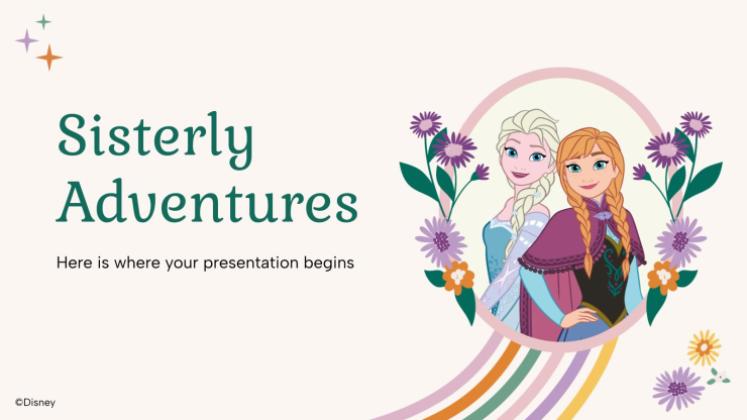 Sisterly Adventures

Here is where your presentation begins

©Disney